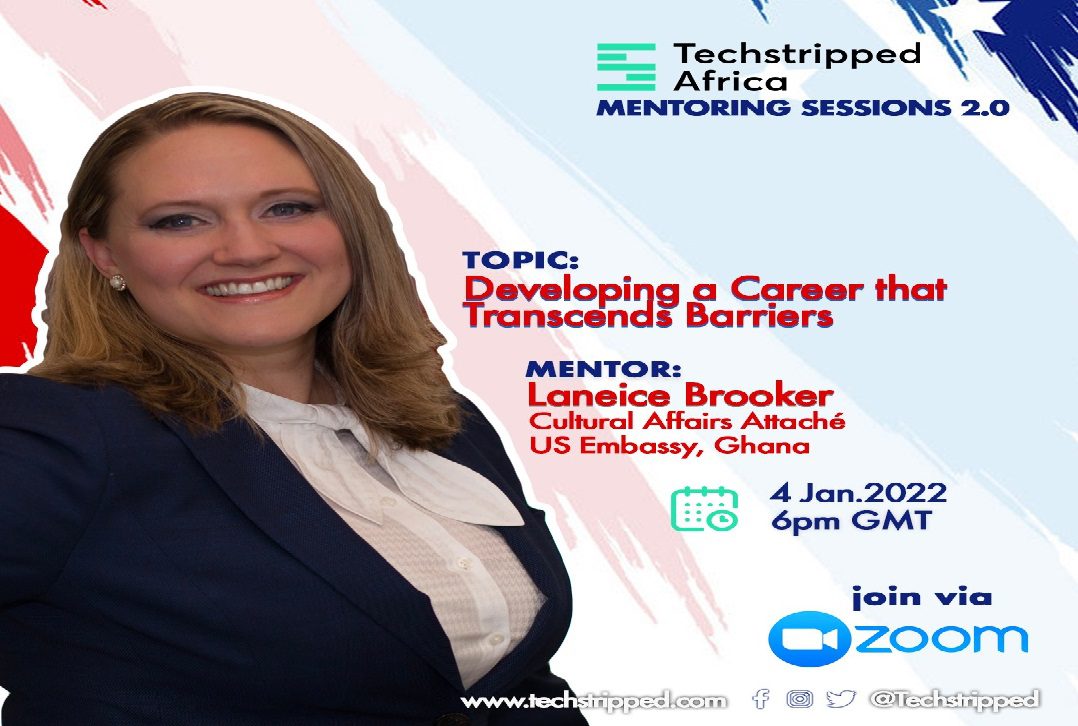 Techstripped Africa
MENTORING SESSIONS 2.0

TOPIC:
Developing a Career that Transcends Barriers

MENTOR:
Laneice Brooker
Cultural Affairs Attaché
US Embassy, Ghana

4 Jan.2022
6pm GMT

join via
zoom

www.techstripped.com @Techstripped